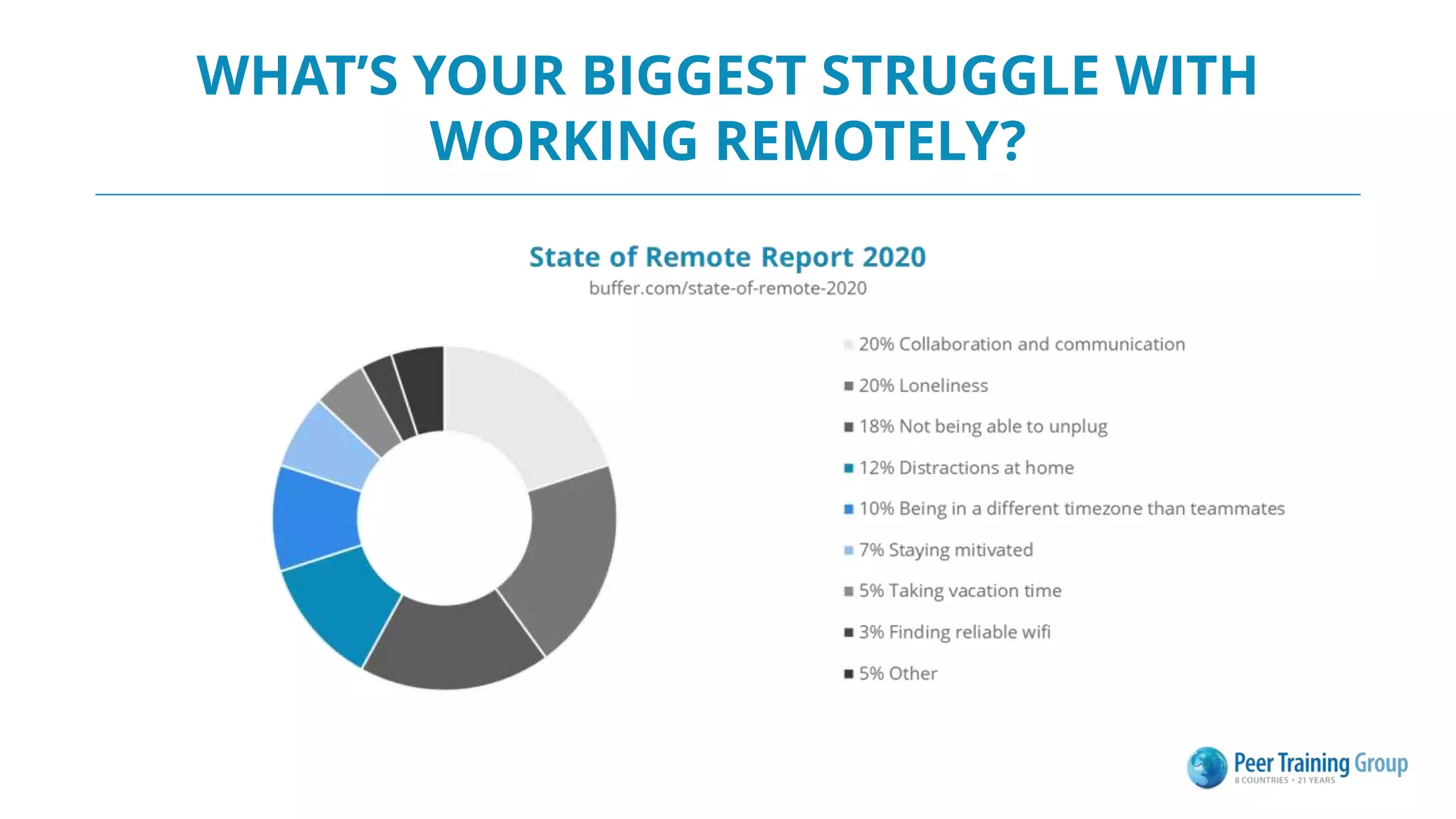 WHAT'S YOUR BIGGEST STRUGGLE WITH WORKING REMOTELY?

State of Remote Report 2020
buffer.com/state-of-remote-2020

20% Collaboration and communication
20% Loneliness
18% Not being able to unplug
12% Distractions at home
10% Being in a different timezone than teammates
7% Staying mitivated
5% Taking vacation time
3% Finding reliable wifi
5% Other

Peer Training Group
8 COUNTRIES • 21 YEARS